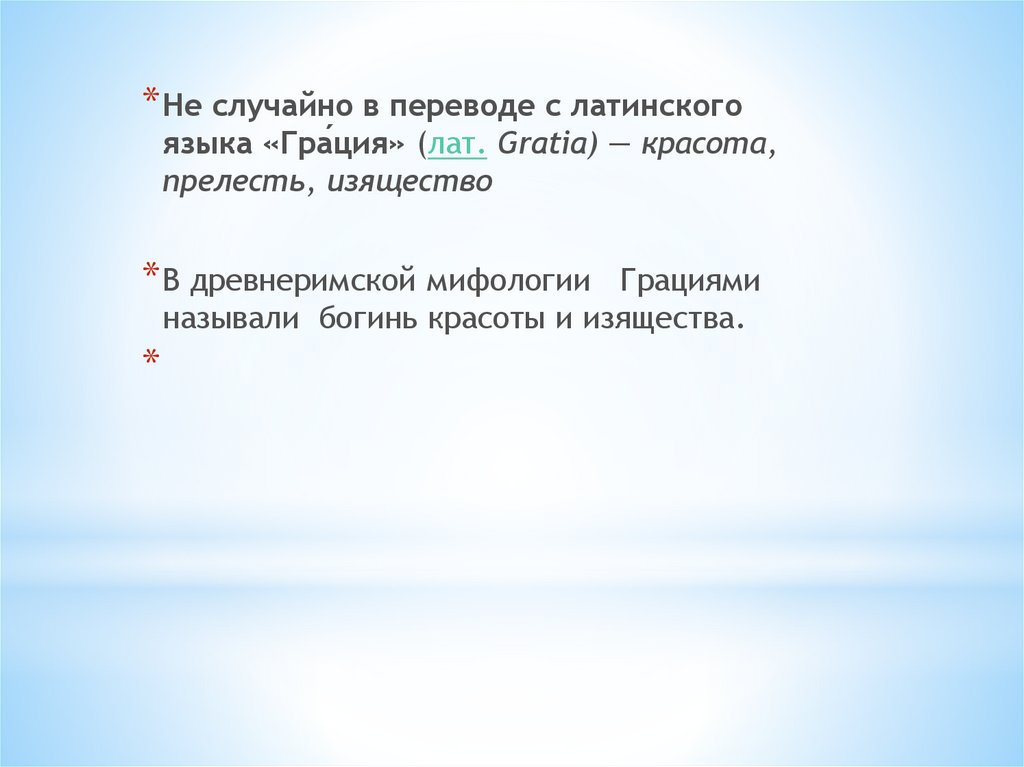 * Не случайно в переводе с латинского языка «Гра́ция» (лат. Gratia) — красота, прелесть, изящество

* В древнеримской мифологии Грациями называли богинь красоты и изящества.

*